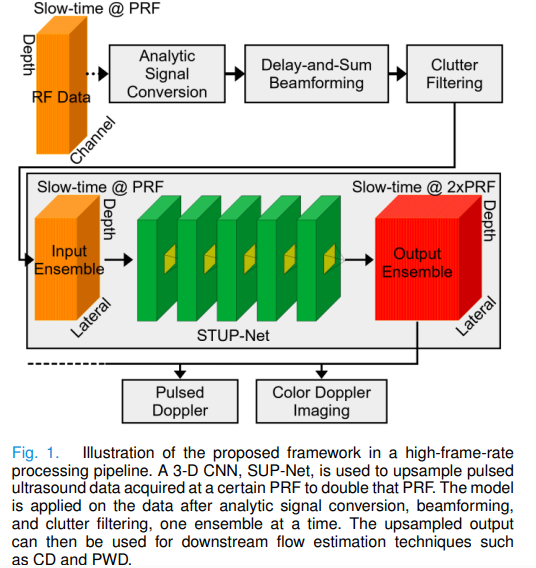 Slow-time @ PRF

Depth

RF Data

Channel

Analytic Signal Conversion

Delay-and-Sum Beamforming

Clutter Filtering

Slow-time @ PRF

Depth

Input Ensemble

Lateral

STUP-Net

Slow-time @ 2xPRF

Depth

Output Ensemble

Lateral

Pulsed Doppler

Color Doppler Imaging

Fig. 1. Illustration of the proposed framework in a high-frame-rate processing pipeline. A 3-D CNN, SUP-Net, is used to upsample pulsed ultrasound data acquired at a certain PRF to double that PRF. The model is applied on the data after analytic signal conversion, beamforming, and clutter filtering, one ensemble at a time. The upsampled output can then be used for downstream flow estimation techniques such as CD and PWD.